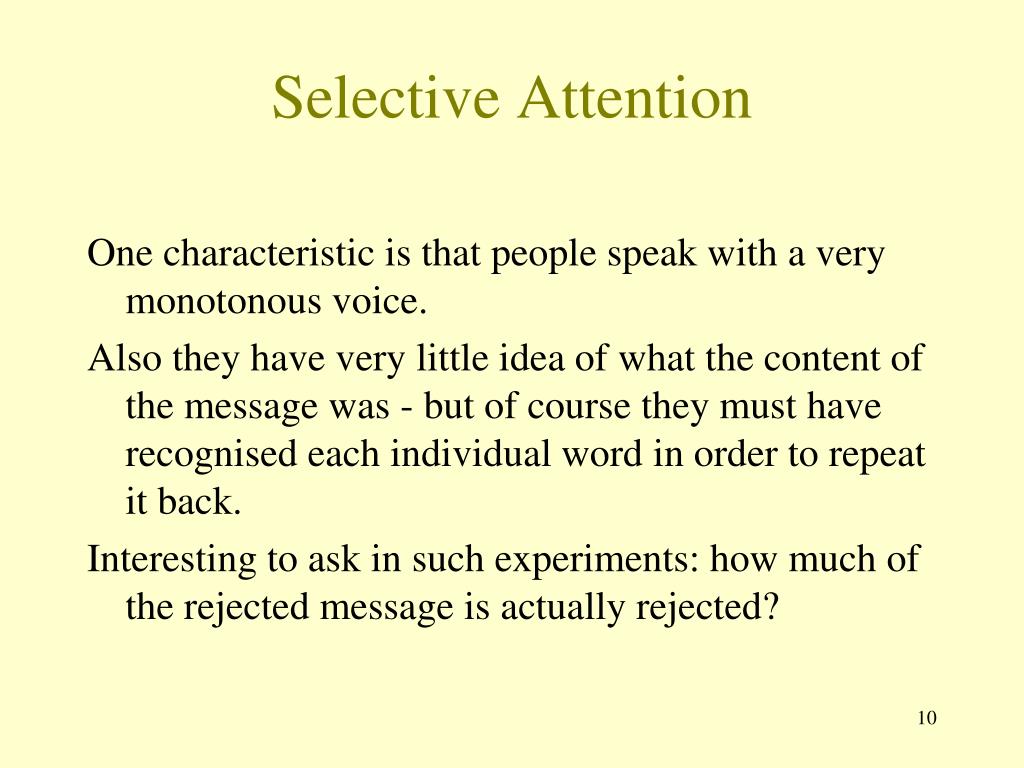 Selective Attention

One characteristic is that people speak with a very monotonous voice.

Also they have very little idea of what the content of the message was - but of course they must have recognised each individual word in order to repeat it back.

Interesting to ask in such experiments: how much of the rejected message is actually rejected?

10